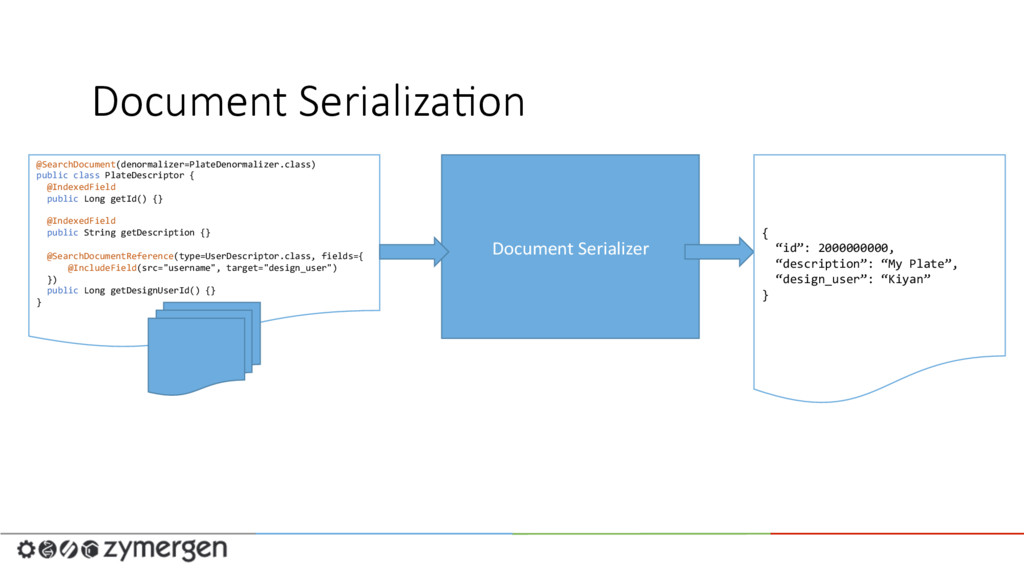 Document Serialization

@SearchDocument(denormalizer=PlateDenormalizer.class)
public class PlateDescriptor {
  @IndexedField
  public Long getId() {}

  @IndexedField
  public String getDescription {}

  @SearchDocumentReference(type=UserDescriptor.class, fields={
      @IncludeField(src="username", target="design_user")
  })
  public Long getDesignUserId() {}
}

Document Serializer

{
  “id”: 2000000000,
  “description”: “My Plate”,
  “design_user”: “Kiyan”
}

zymergen